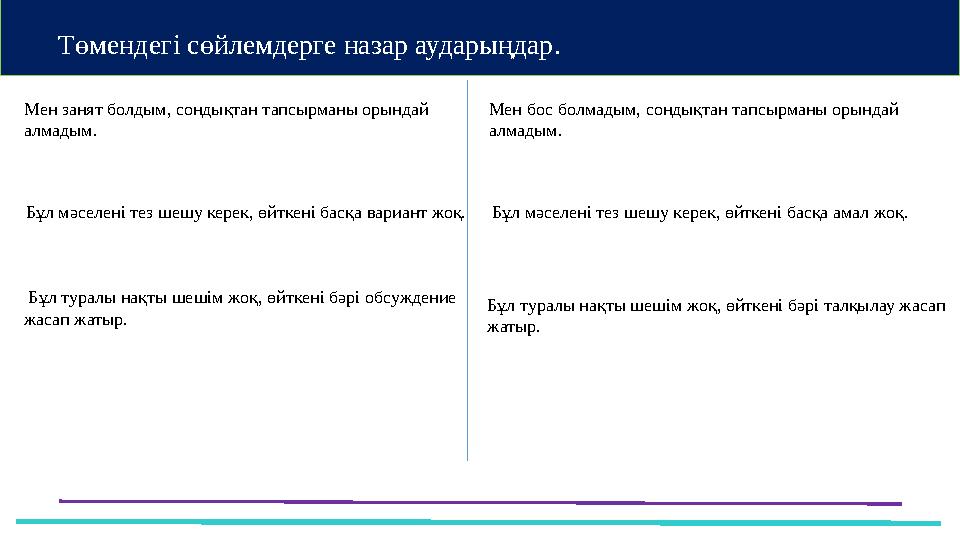 Төмендегі сөйлемдерге назар аударыңдар.

Мен занят болдым, сондықтан тапсырманы орындай алмадым.

Бұл мәселені тез шешу керек, өйткені басқа вариант жоқ.

Бұл туралы нақты шешім жоқ, өйткені бәрі обсуждение жасап жатыр.

Мен бос болмадым, сондықтан тапсырманы орындай алмадым.

Бұл мәселені тез шешу керек, өйткені басқа амал жоқ.

Бұл туралы нақты шешім жоқ, өйткені бәрі талқылау жасап жатыр.